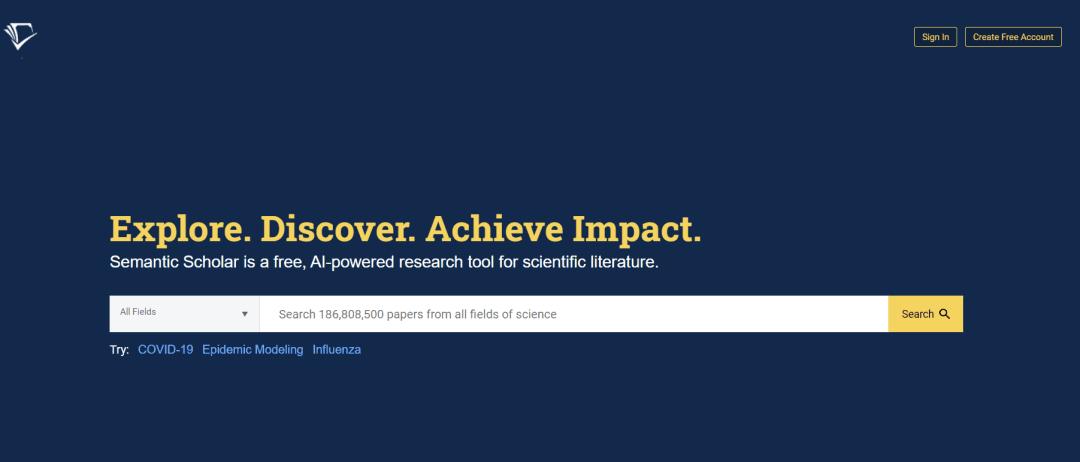 Sign In Create Free Account

Explore. Discover. Achieve Impact.

Semantic Scholar is a free, AI-powered research tool for scientific literature.

All Fields

Search 186,808,500 papers from all fields of science

Search

Try: COVID-19 Epidemic Modeling Influenza